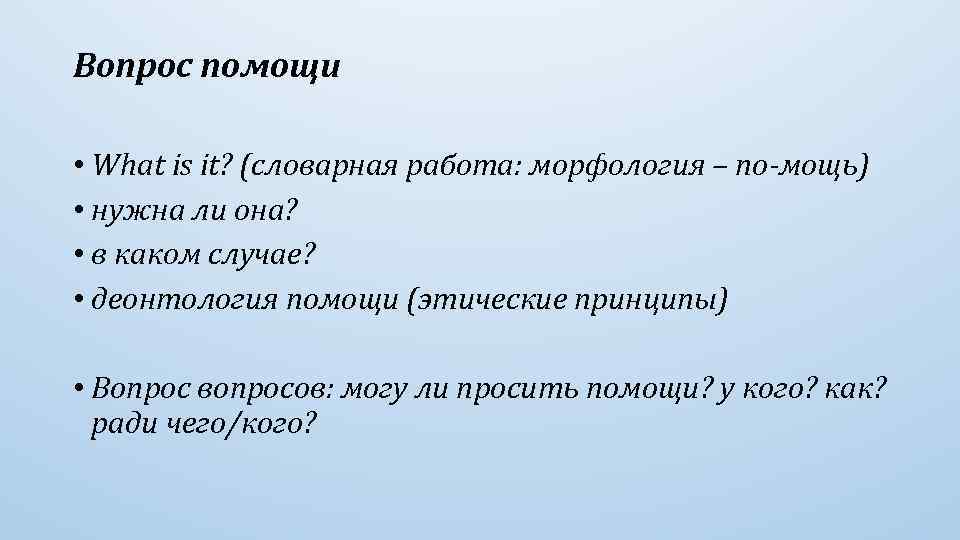 Вопрос помощи

• What is it? (словарная работа: морфология – по-мощь)
• нужна ли она?
• в каком случае?
• деонтология помощи (этические принципы)

• Вопрос вопросов: могу ли просить помощи? у кого? как? ради чего/кого?